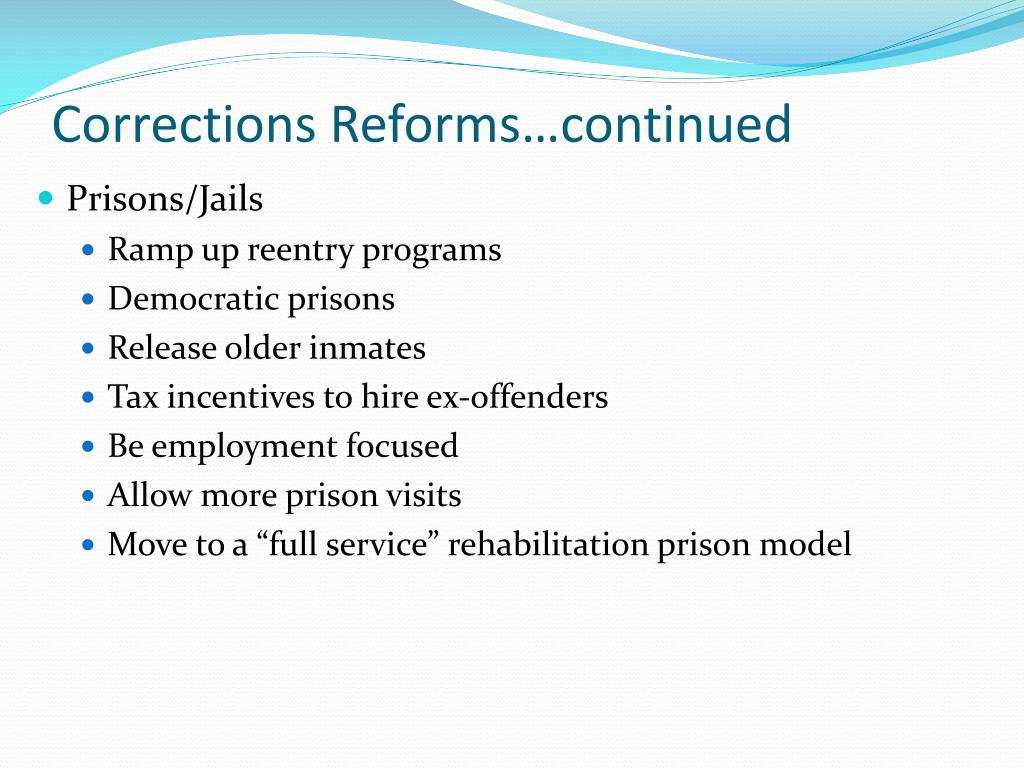 Corrections Reforms…continued

- Prisons/Jails
  - Ramp up reentry programs
  - Democratic prisons
  - Release older inmates
  - Tax incentives to hire ex-offenders
  - Be employment focused
  - Allow more prison visits
  - Move to a “full service” rehabilitation prison model